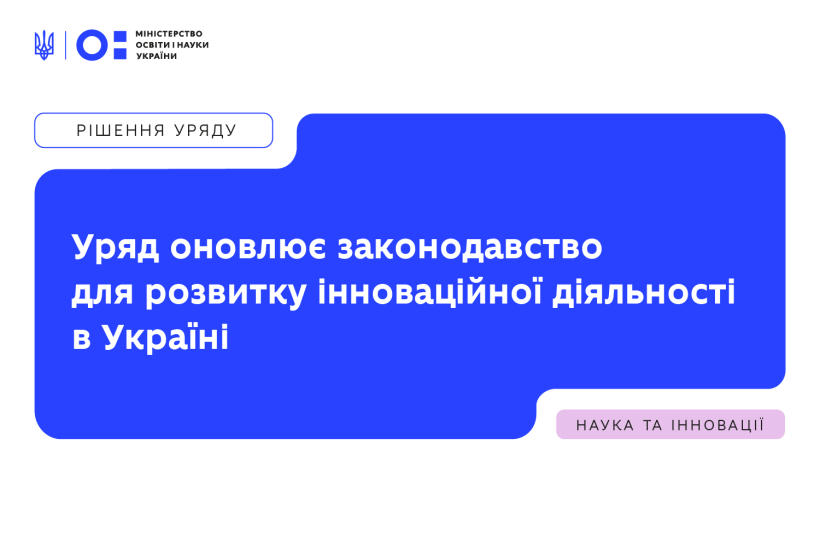 МІНІСТЕРСТВО ОСВІТИ І НАУКИ УКРАЇНИ

РІШЕННЯ УРЯДУ

Уряд оновлює законодавство для розвитку інноваційної діяльності в Україні

НАУКА ТА ІННОВАЦІЇ